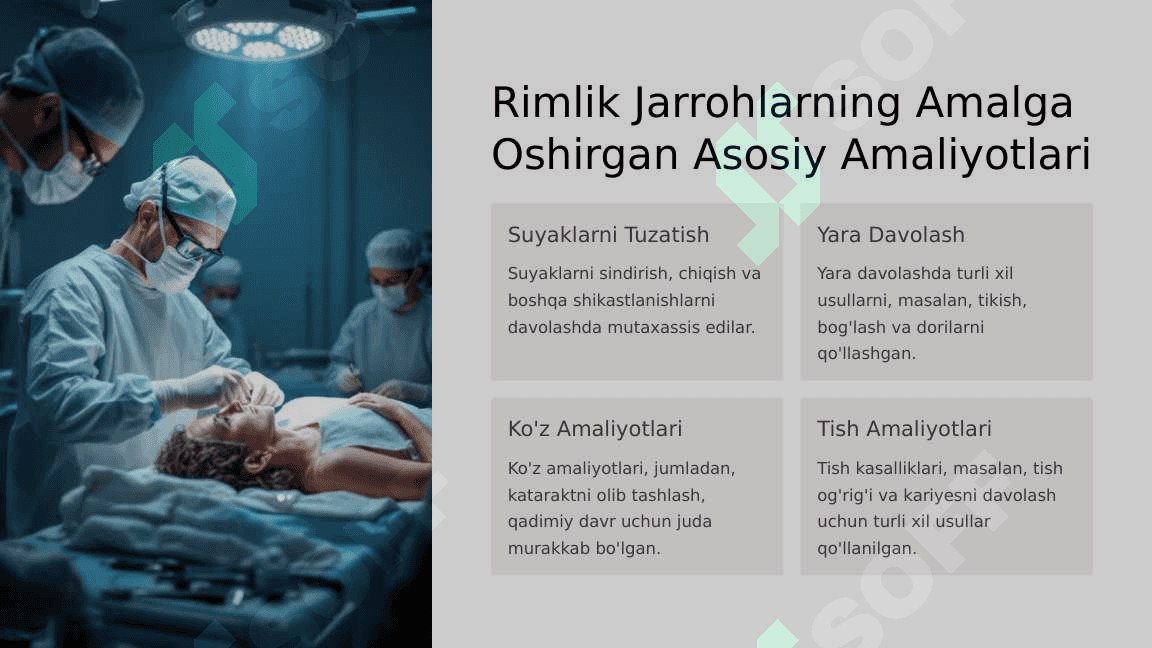 Rimlik Jarrohlarning Amalga Oshirgan Asosiy Amaliyotlari

Suyaklarni Tuzatish

Suyaklarni sindirish, chiqish va boshqa shikastlanishlarni davolashda mutaxassis edilar.

Yara Davolash

Yara davolashda turli xil usullarni, masalan, tikish, bog'lash va dorilarni qo'llashgan.

Ko'z Amaliyotlari

Ko'z amaliyotlari, jumladan, kataraktni olib tashlash, qadimiy davr uchun juda murakkab bo'lgan.

Tish Amaliyotlari

Tish kasalliklari, masalan, tish og'rig'i va kariyesni davolash uchun turli xil usullar qo'llanilgan.